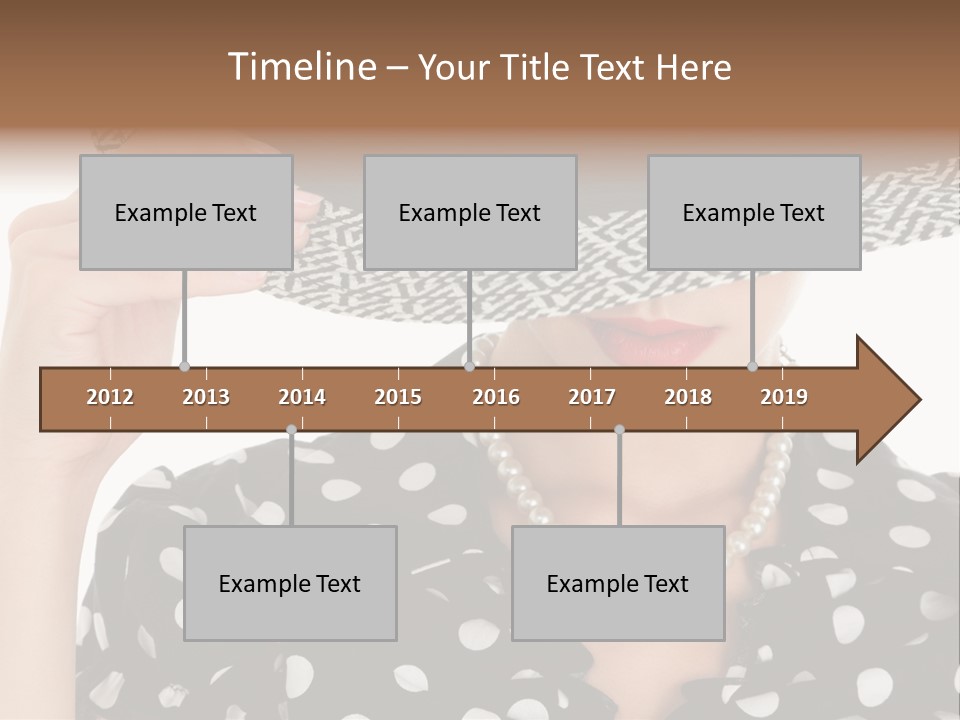 Timeline – Your Title Text Here

Example Text

Example Text

Example Text

2012 2013 2014 2015 2016 2017 2018 2019

Example Text

Example Text